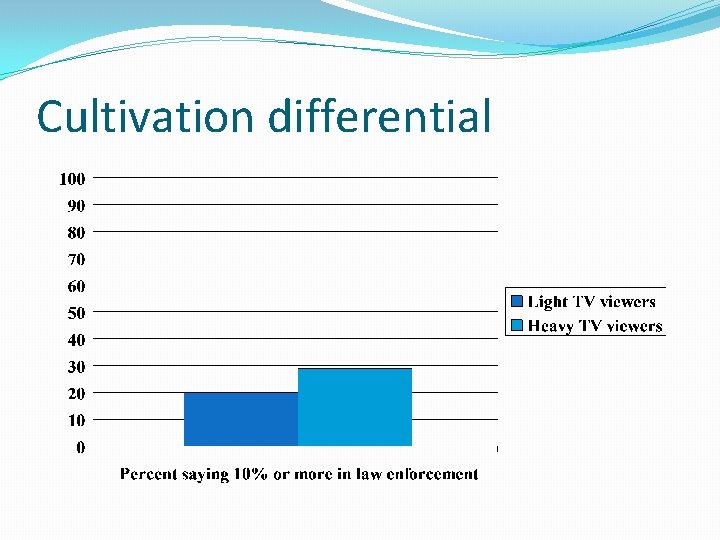 Cultivation differential

100
90
80
70
60
50
40
30
20
10
0

Light TV viewers
Heavy TV viewers

Percent saying 10% or more in law enforcement